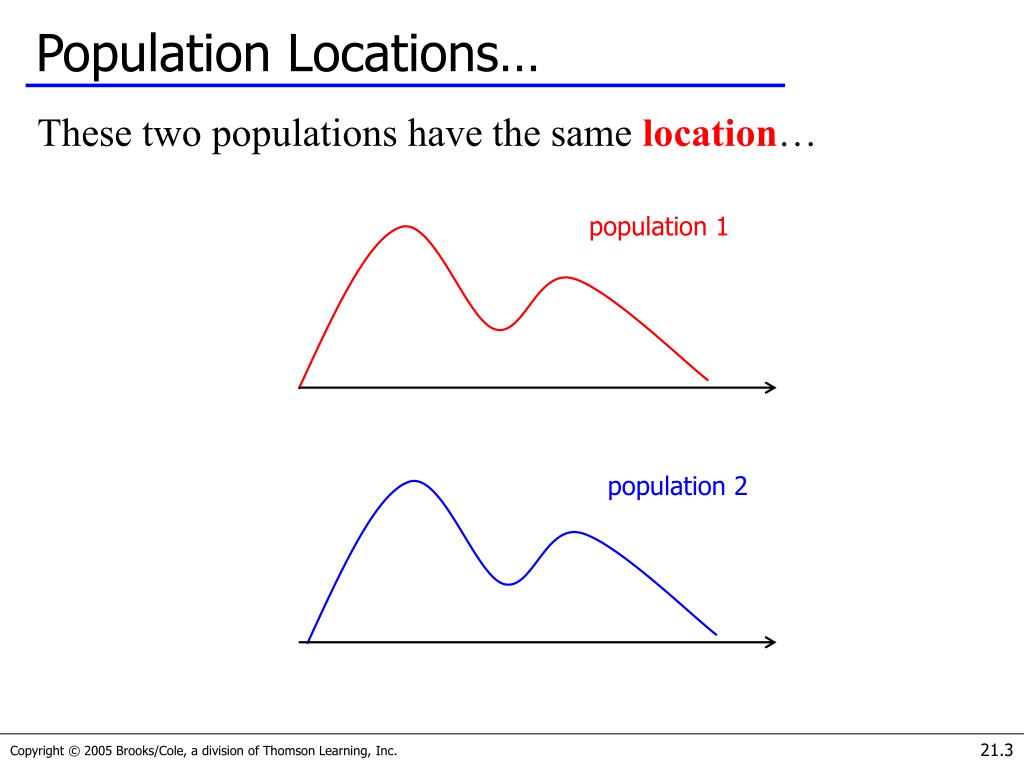 Population Locations…

These two populations have the same location…

population 1

population 2

Copyright © 2005 Brooks/Cole, a division of Thomson Learning, Inc.

21.3